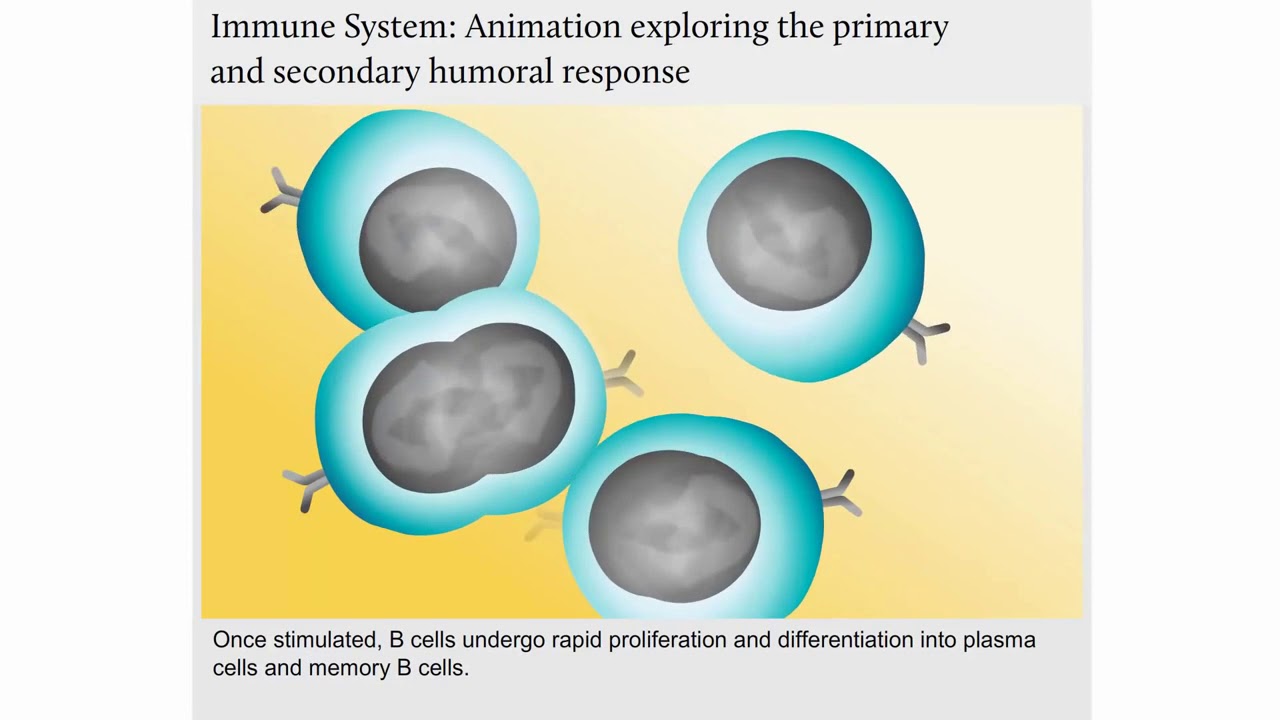 Immune System: Animation exploring the primary and secondary humoral response

Once stimulated, B cells undergo rapid proliferation and differentiation into plasma cells and memory B cells.